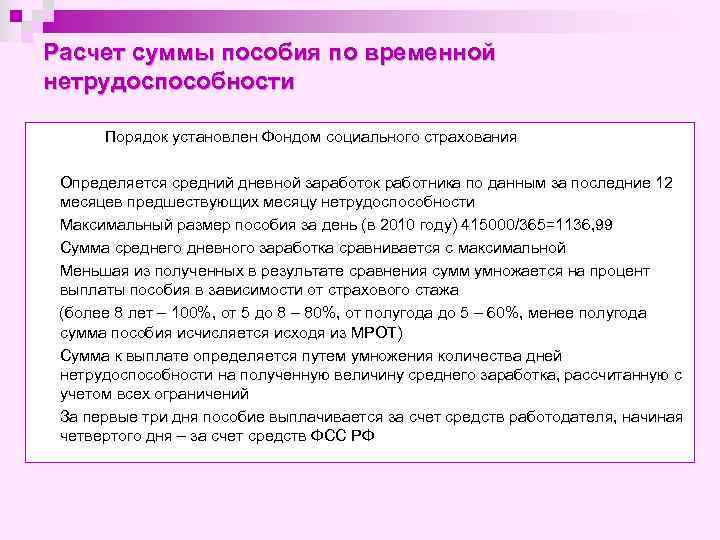 Расчет суммы пособия по временной нетрудоспособности

Порядок установлен Фондом социального страхования

Определяется средний дневной заработок работника по данным за последние 12 месяцев предшествующих месяцу нетрудоспособности

Максимальный размер пособия за день (в 2010 году) 415000/365=1136,99

Сумма среднего дневного заработка сравнивается с максимальной

Меньшая из полученных в результате сравнения сумм умножается на процент выплаты пособия в зависимости от страхового стажа

(более 8 лет – 100%, от 5 до 8 – 80%, от полугода до 5 – 60%, менее полугода сумма пособия исчисляется исходя из МРОТ)

Сумма к выплате определяется путем умножения количества дней нетрудоспособности на полученную величину среднего заработка, рассчитанную с учетом всех ограничений

За первые три дня пособие выплачивается за счет средств работодателя, начиная четвертого дня – за счет средств ФСС РФ